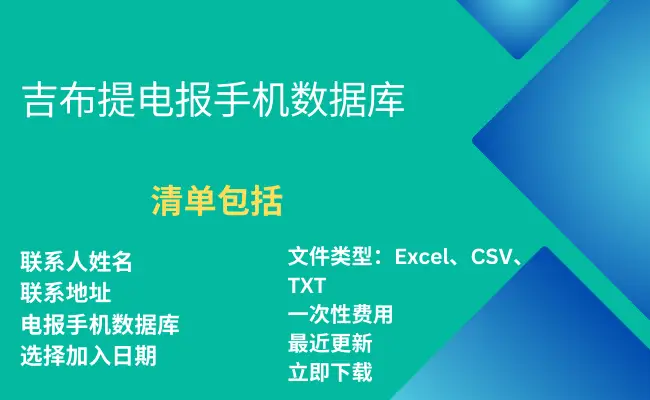 吉布提电报手机数据库

清单包括

联系人姓名
联系地址
电报手机数据库
选择加入日期

文件类型：Excel、CSV、TXT
一次性费用
最近更新
立即下载